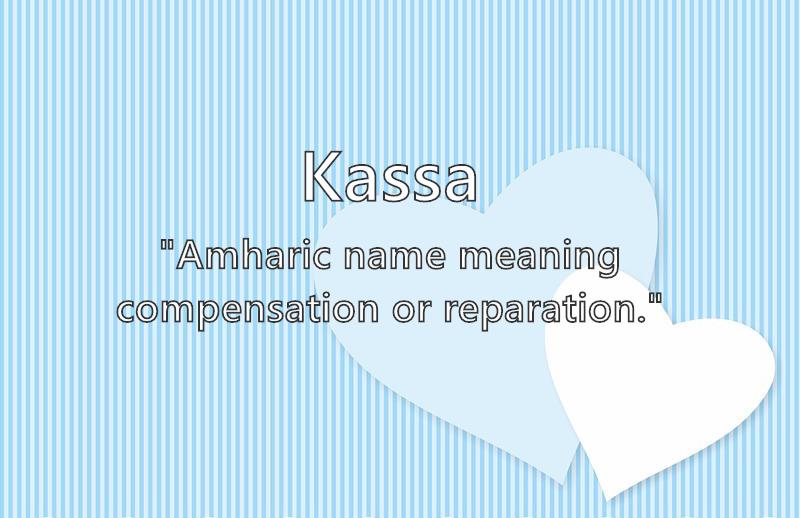 Kassa

"Amharic name meaning compensation or reparation."